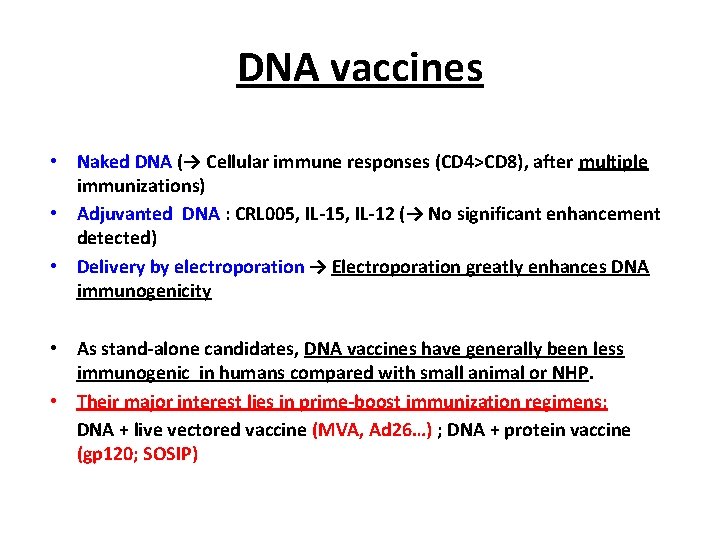 DNA vaccines

• Naked DNA (→ Cellular immune responses (CD4>CD8), after multiple immunizations)
• Adjuvanted DNA : CRL005, IL-15, IL-12 (→ No significant enhancement detected)
• Delivery by electroporation → Electroporation greatly enhances DNA immunogenicity

• As stand-alone candidates, DNA vaccines have generally been less immunogenic in humans compared with small animal or NHP.
• Their major interest lies in prime-boost immunization regimens: DNA + live vectored vaccine (MVA, Ad26…) ; DNA + protein vaccine (gp120; SOSIP)